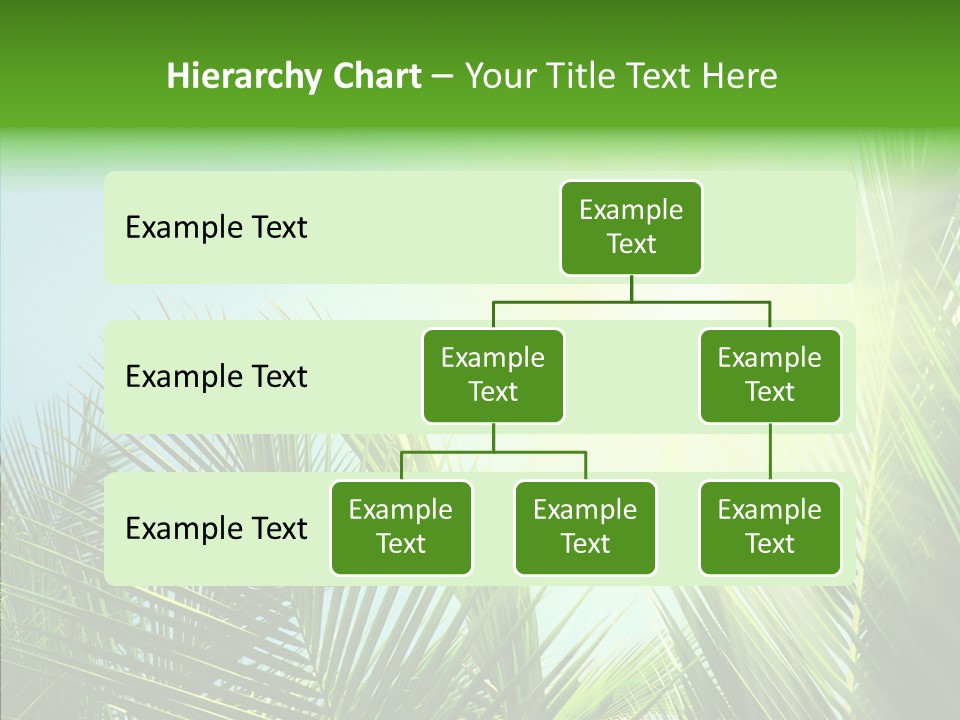 Hierarchy Chart – Your Title Text Here

Example Text

Example Text

Example Text

Example Text

Example Text

Example Text

Example Text

Example Text

Example Text